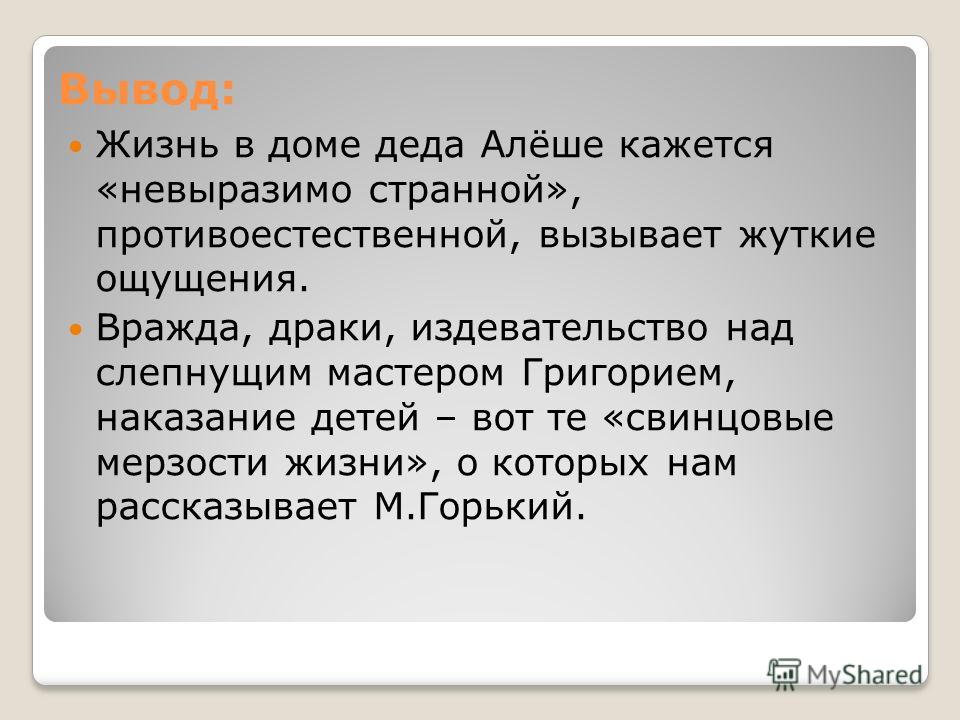 Вывод:

Жизнь в доме деда Алёше кажется «невыразимо странной», противоестественной, вызывает жуткие ощущения.

Вражда, драки, издевательство над слепнущим мастером Григорием, наказание детей – вот те «свинцовые мерзости жизни», о которых нам рассказывает М.Горький.

MyShared